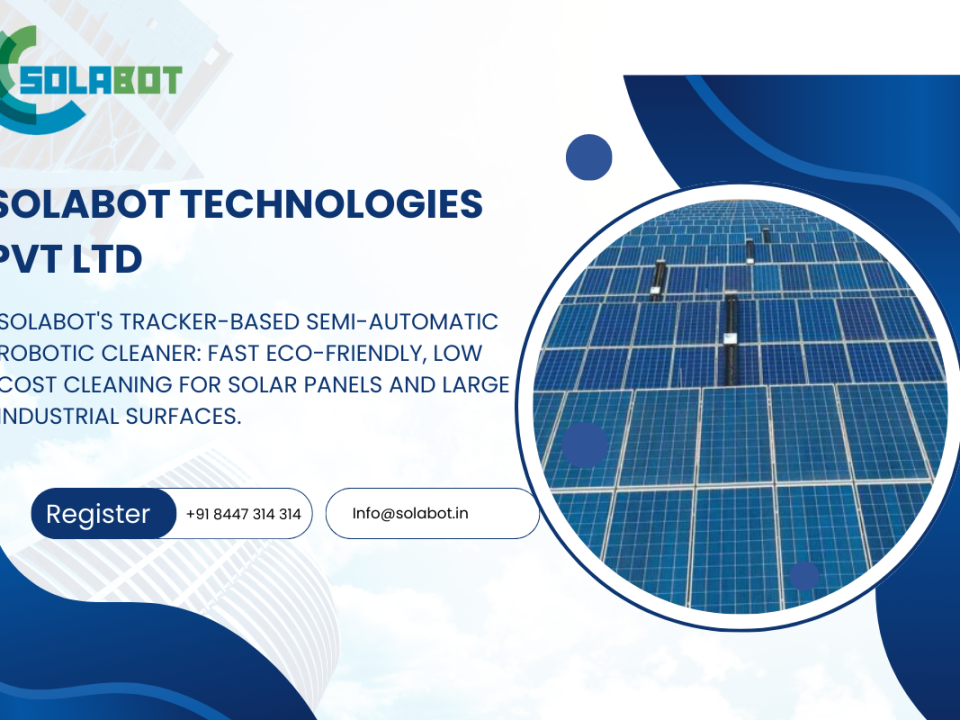 SOLABOT

SOLABOT TECHNOLOGIES PVT LTD

SOLABOT'S TRACKER-BASED SEMI-AUTOMATIC ROBOTIC CLEANER: FAST ECO-FRIENDLY, LOW COST CLEANING FOR SOLAR PANELS AND LARGE INDUSTRIAL SURFACES.

Register

+91 8447 314 314

Info@solabot.in